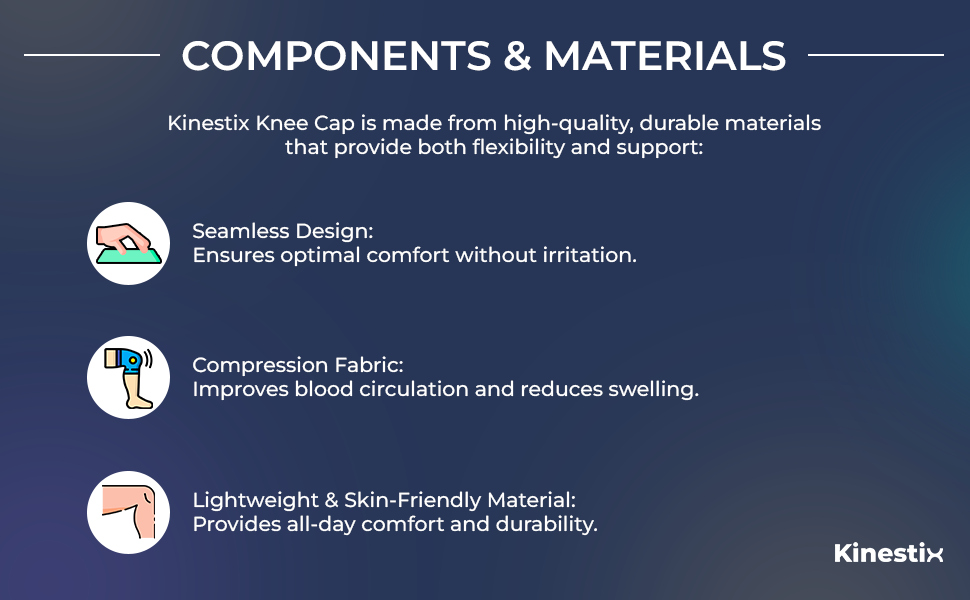 COMPONENTS & MATERIALS

Kinestix Knee Cap is made from high-quality, durable materials that provide both flexibility and support:

Seamless Design:
Ensures optimal comfort without irritation.

Compression Fabric:
Improves blood circulation and reduces swelling.

Lightweight & Skin-Friendly Material:
Provides all-day comfort and durability.

Kinestix